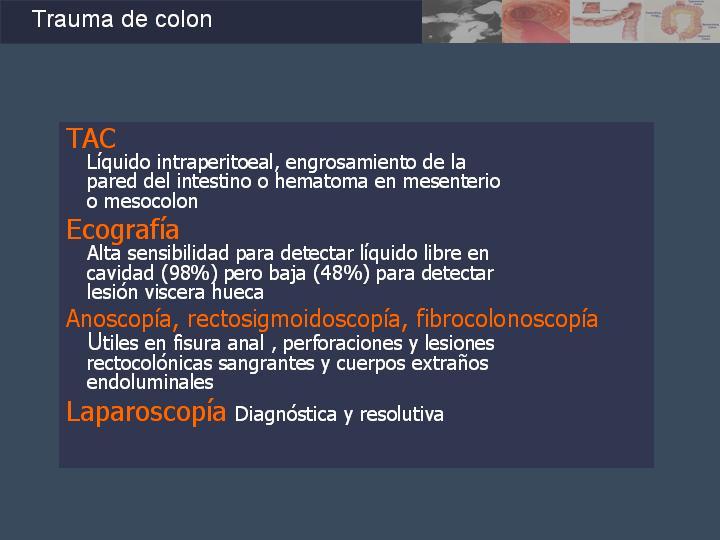 Trauma de colon

TAC
Líquido intraperitoeal, engrosamiento de la pared del intestino o hematoma en mesenterio o mesocolon

Ecografía
Alta sensibilidad para detectar líquido libre en cavidad (98%) pero baja (48%) para detectar lesión viscera hueca

Anoscopía, rectosigmoidoscopía, fibrocolonoscopía
Utiles en fisura anal , perforaciones y lesiones rectocolónicas sangrantes y cuerpos extraños endoluminales

Laparoscopía Diagnóstica y resolutiva